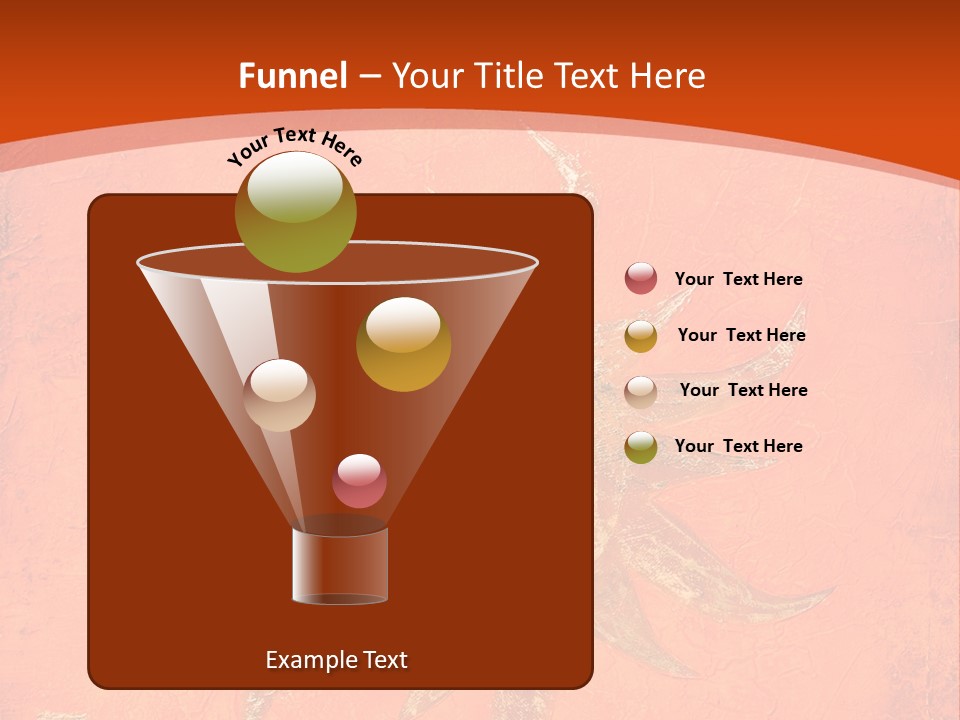 Funnel – Your Title Text Here

Your Text Here

Your Text Here

Your Text Here

Your Text Here

Your Text Here

Example Text